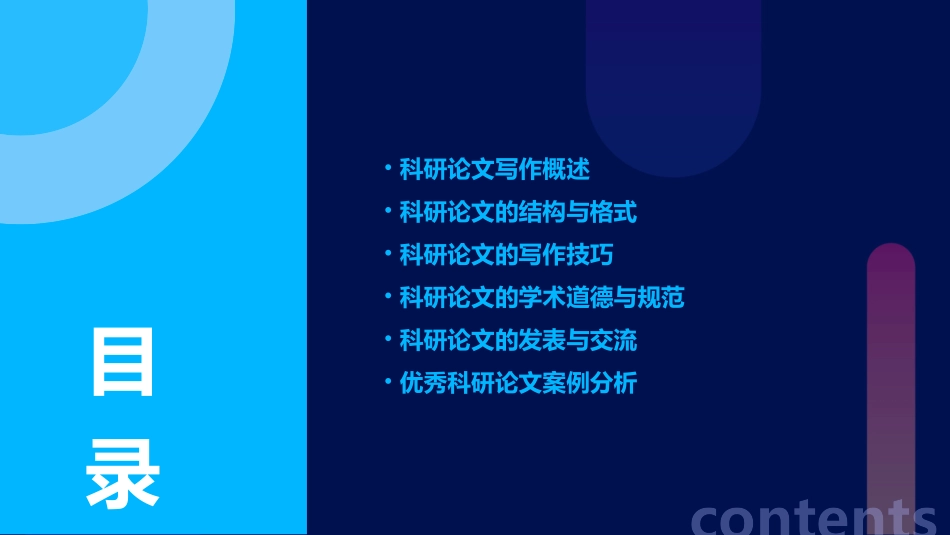 目录

• 科研论文写作概述
• 科研论文的结构与格式
• 科研论文的写作技巧
• 科研论文的学术道德与规范
• 科研论文的发表与交流
• 优秀科研论文案例分析

contents